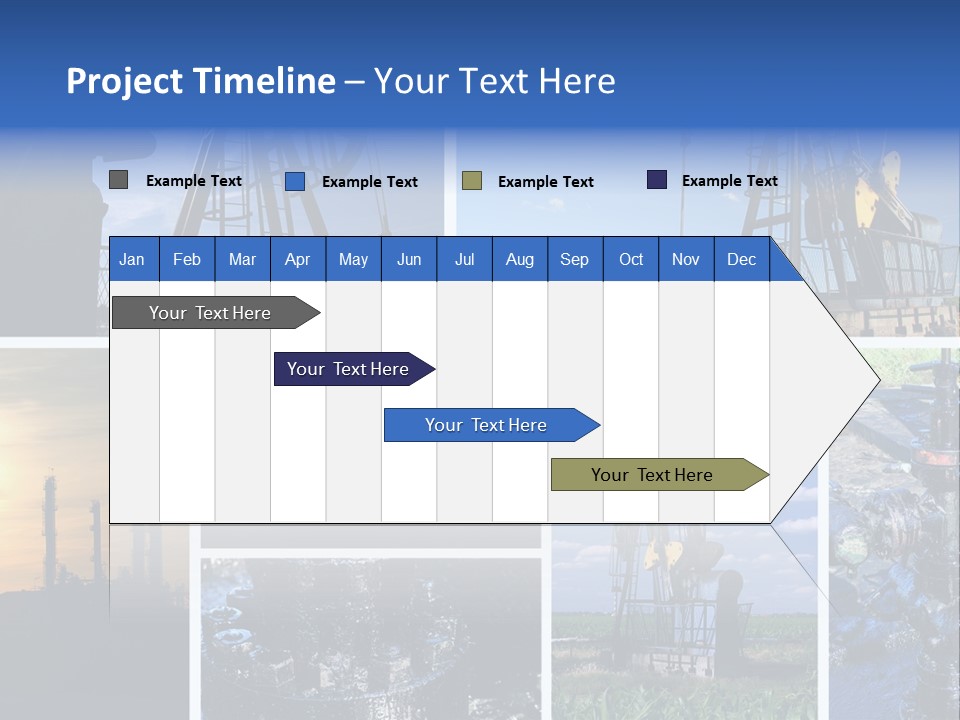 Project Timeline – Your Text Here

Example Text
Example Text
Example Text
Example Text

| Jan | Feb | Mar | Apr | May | Jun | Jul | Aug | Sep | Oct | Nov | Dec |
|---|---|---|---|---|---|---|---|---|---|---|---|

Your Text Here
Your Text Here
Your Text Here
Your Text Here